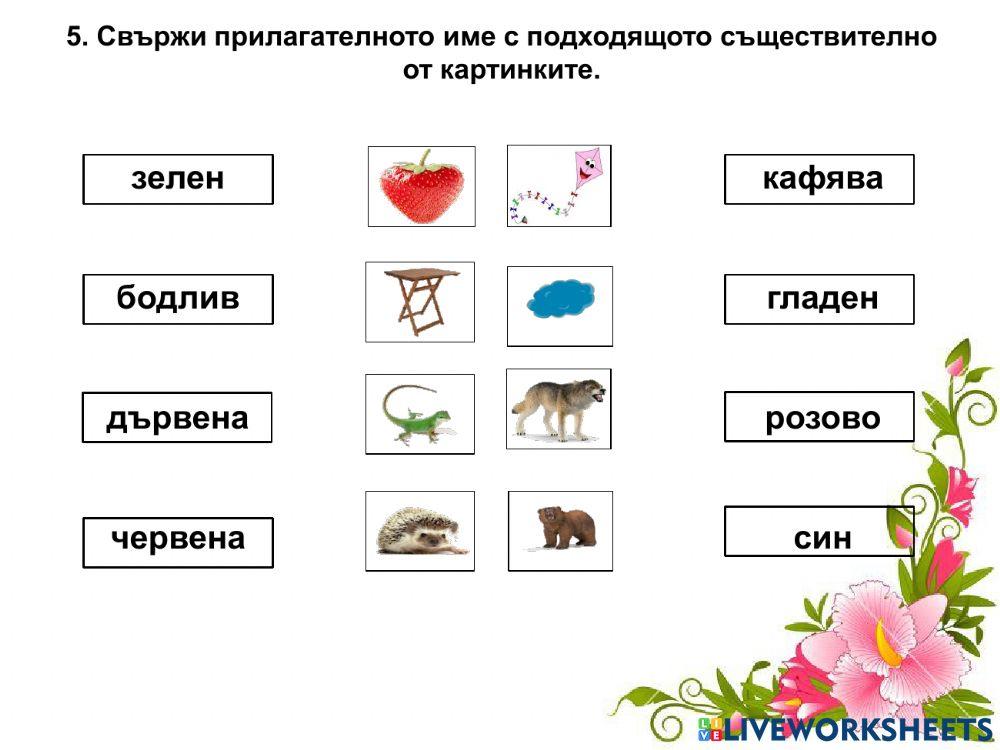 5. Свържи прилагателното име с подходящото съществително от картинките.

зелен

бодлив

дървена

червена

кафява

гладен

розово

син

LIVEWORKSHEETS